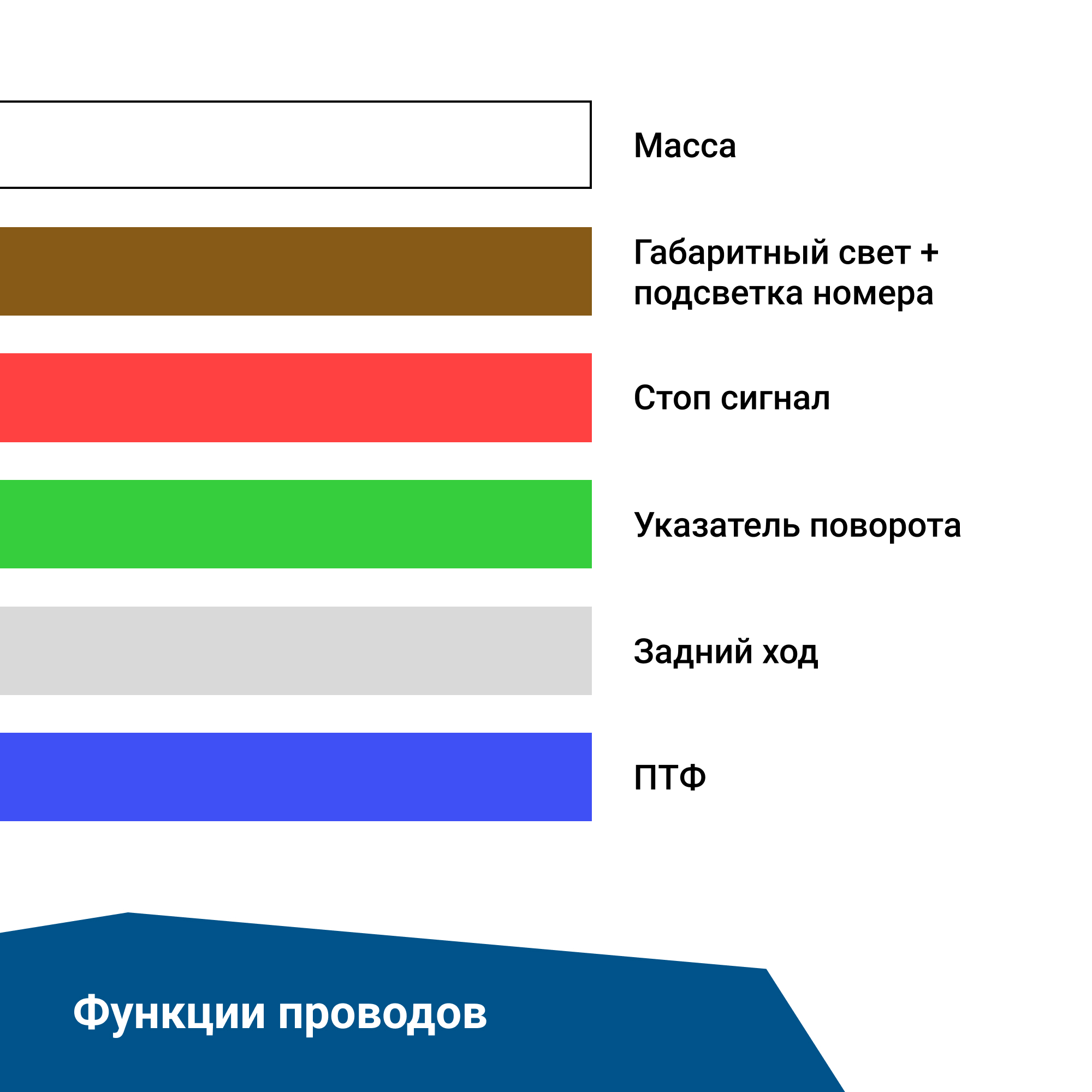 Масса

Габаритный свет + подсветка номера

Стоп сигнал

Указатель поворота

Задний ход

ПТФ

Функции проводов